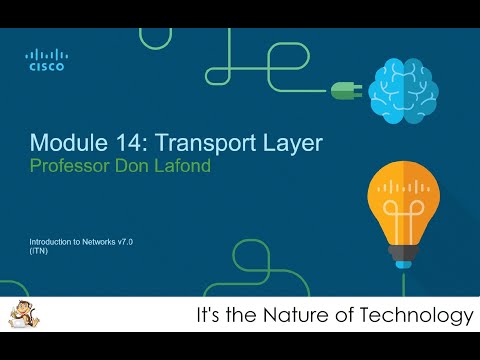 CISCO

Module 14: Transport Layer
Professor Don Lafond

Introduction to Networks v7.0
(ITN)

It's the Nature of Technology